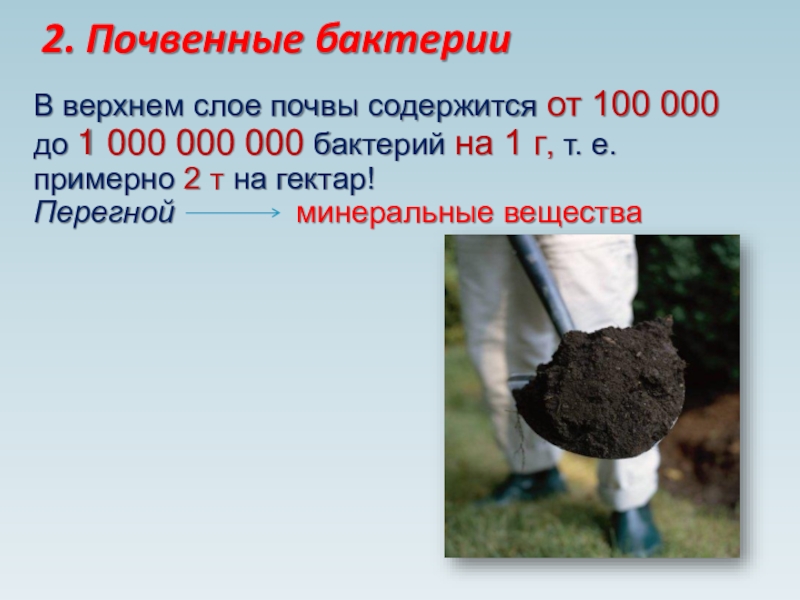 2. Почвенные бактерии

В верхнем слое почвы содержится от 100 000 до 1 000 000 000 бактерий на 1 г, т. е. примерно 2 т на гектар!

Перегной → минеральные вещества